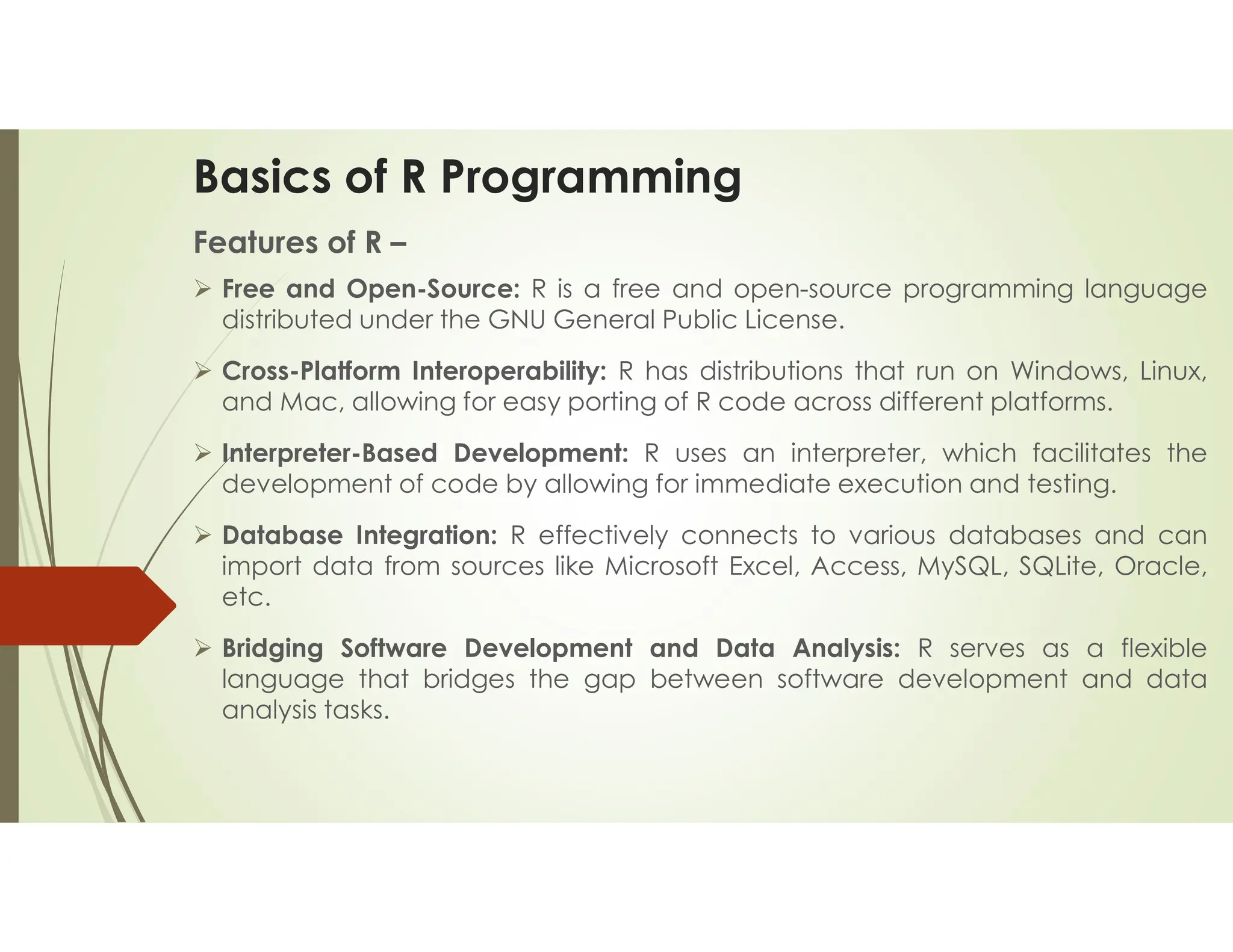 Basics of R Programming

Features of R –

➢ Free and Open-Source: R is a free and open-source programming language distributed under the GNU General Public License.

➢ Cross-Platform Interoperability: R has distributions that run on Windows, Linux, and Mac, allowing for easy porting of R code across different platforms.

➢ Interpreter-Based Development: R uses an interpreter, which facilitates the development of code by allowing for immediate execution and testing.

➢ Database Integration: R effectively connects to various databases and can import data from sources like Microsoft Excel, Access, MySQL, SQLite, Oracle, etc.

➢ Bridging Software Development and Data Analysis: R serves as a flexible language that bridges the gap between software development and data analysis tasks.